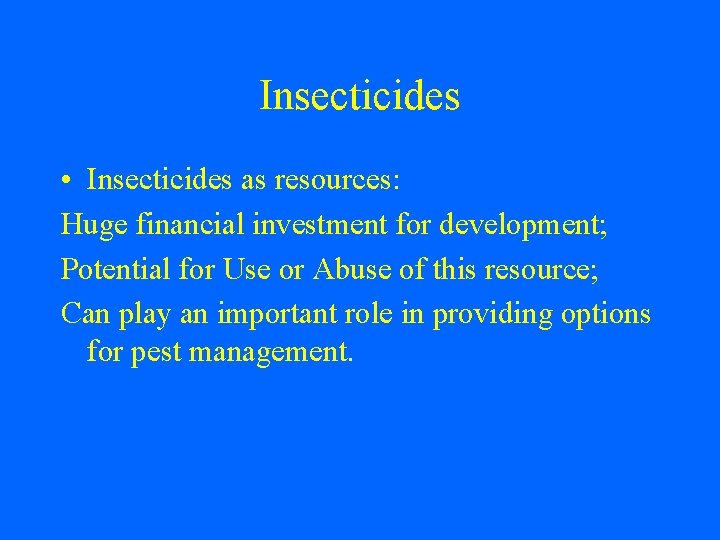 Insecticides

• Insecticides as resources:

Huge financial investment for development;

Potential for Use or Abuse of this resource;

Can play an important role in providing options for pest management.